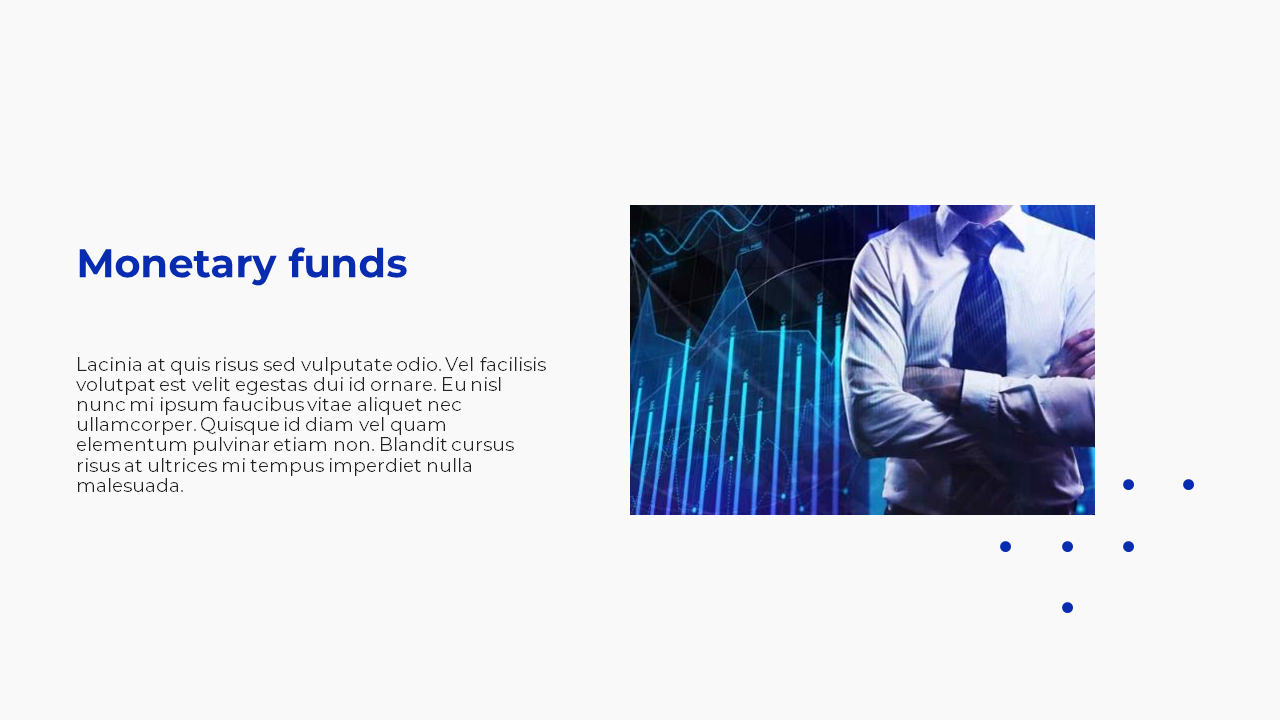 Monetary funds

Lacinia at quis risus sed vulputate odio. Vel facilisis volutpat est velit egestas dui id ornare. Eu nisl nunc mi ipsum faucibus vitae aliquet nec ullamcorper. Quisque id diam vel quam elementum pulvinar etiam non. Blandit cursus risus at ultrices mi tempus imperdiet nulla malesuada.